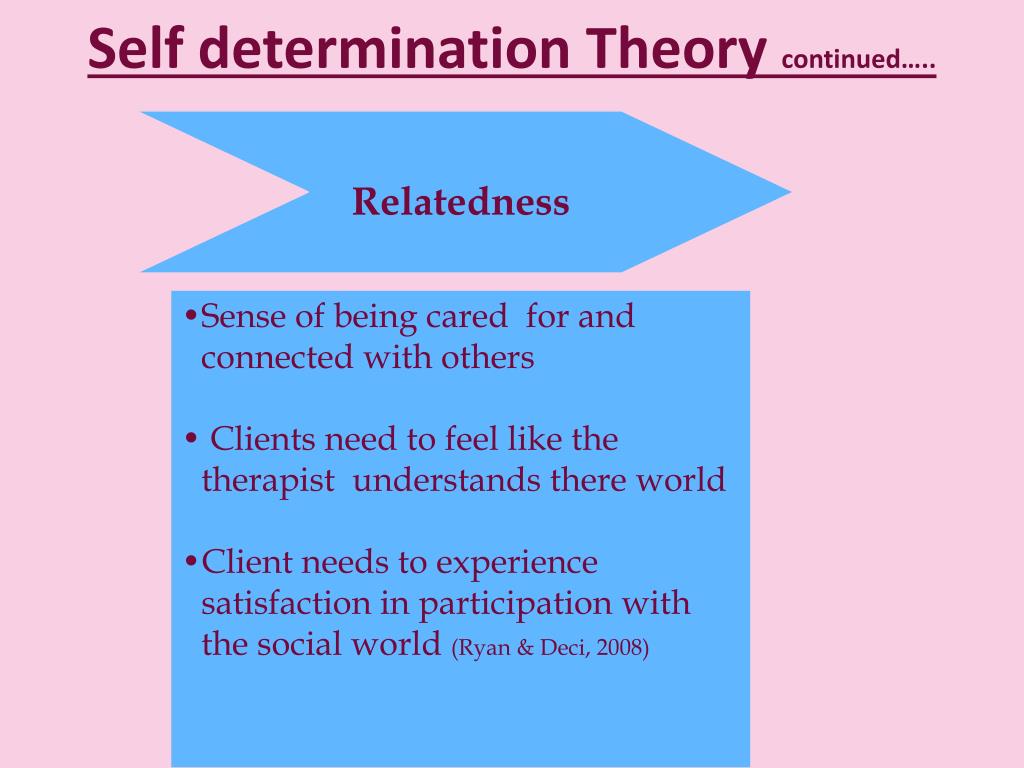 Self determination Theory continued…..

Relatedness

•Sense of being cared  for and connected with others

• Clients need to feel like the therapist  understands there world

•Client needs to experience satisfaction in participation with the social world (Ryan & Deci, 2008)